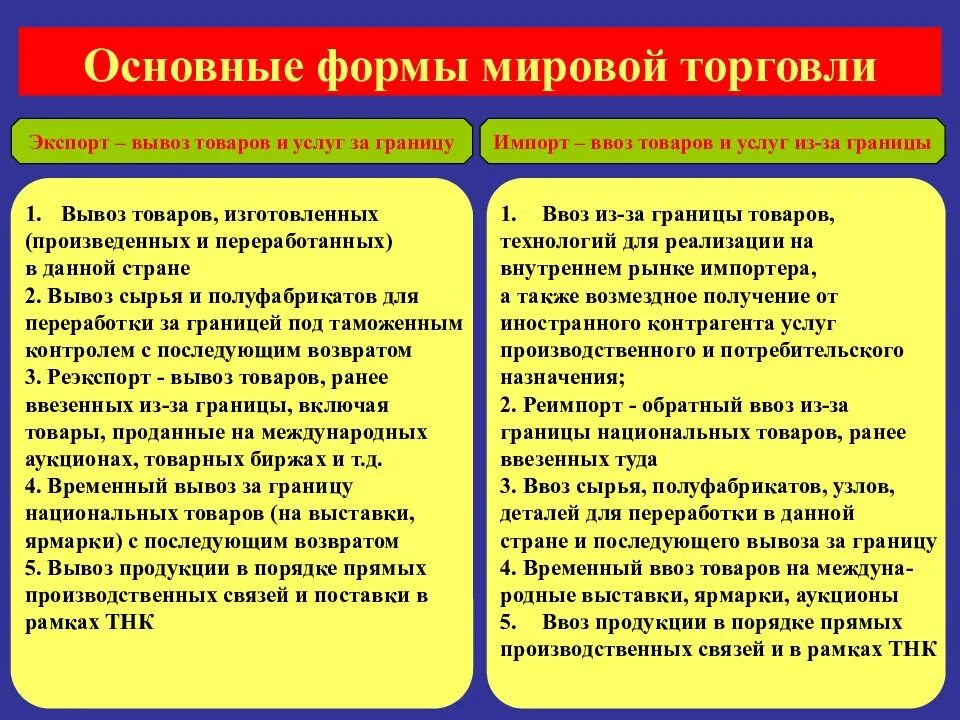 Основные формы мировой торговли

Экспорт – вывоз товаров и услуг за границу

1. Вывоз товаров, изготовленных (произведенных и переработанных) в данной стране
2. Вывоз сырья и полуфабрикатов для переработки за границей под таможенным контролем с последующим возвратом
3. Реэкспорт - вывоз товаров, ранее ввезенных из-за границы, включая товары, проданные на международных аукционах, товарных биржах и т.д.
4. Временный вывоз за границу национальных товаров (на выставки, ярмарки) с последующим возвратом
5. Вывоз продукции в порядке прямых производственных связей и поставки в рамках ТНК

Импорт – ввоз товаров и услуг из-за границы

1. Ввоз из-за границы товаров, технологий для реализации на внутреннем рынке импортера, а также возмездное получение от иностранного контрагента услуг производственного и потребительского назначения;
2. Реимпорт - обратный ввоз из-за границы национальных товаров, ранее ввезенных туда
3. Ввоз сырья, полуфабрикатов, узлов, деталей для переработки в данной стране и последующего вывоза за границу
4. Временный ввоз товаров на международные выставки, ярмарки, аукционы
5. Ввоз продукции в порядке прямых производственных связей и в рамках ТНК